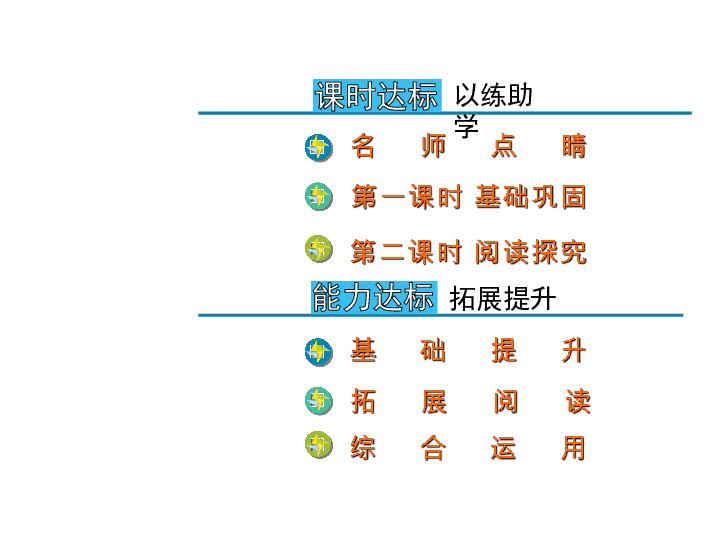 课时达标 以练助学

名 师 点 睛

第一课时 基础巩固

第二课时 阅读探究

能力达标 拓展提升

基 础 提 升

拓 展 阅 读

综 合 运 用